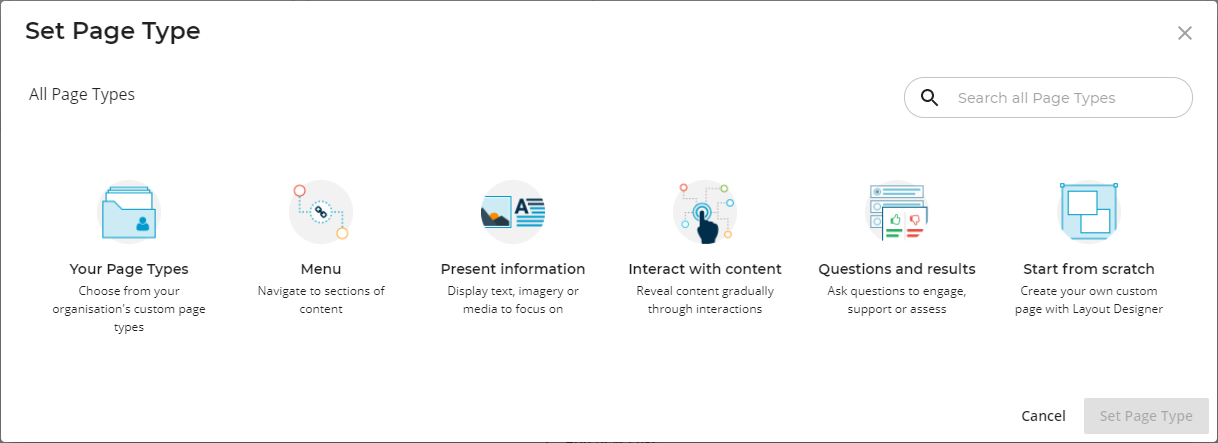 Set Page Type

All Page Types

Search all Page Types

Your Page Types
Choose from your organisation's custom page types

Menu
Navigate to sections of content

Present information
Display text, imagery or media to focus on

Interact with content
Reveal content gradually through interactions

Questions and results
Ask questions to engage, support or assess

Start from scratch
Create your own custom page with Layout Designer

Cancel
Set Page Type